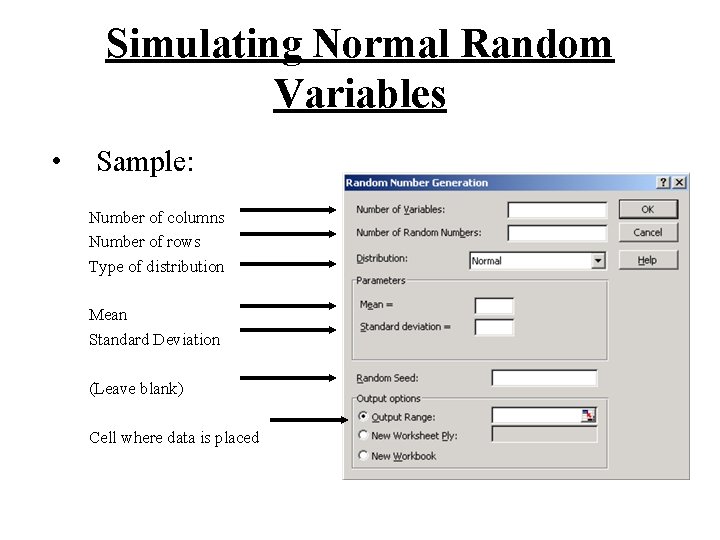 Simulating Normal Random Variables

• Sample:

Number of columns
Number of rows
Type of distribution

Mean
Standard Deviation

(Leave blank)

Cell where data is placed

Random Number Generation ? X

Number of Variables:
Number of Random Numbers:
Distribution: Normal
Parameters
Mean =
Standard deviation =
Random Seed:
Output options
Output Range:
New Worksheet Ply:
New Workbook

OK
Cancel
Help